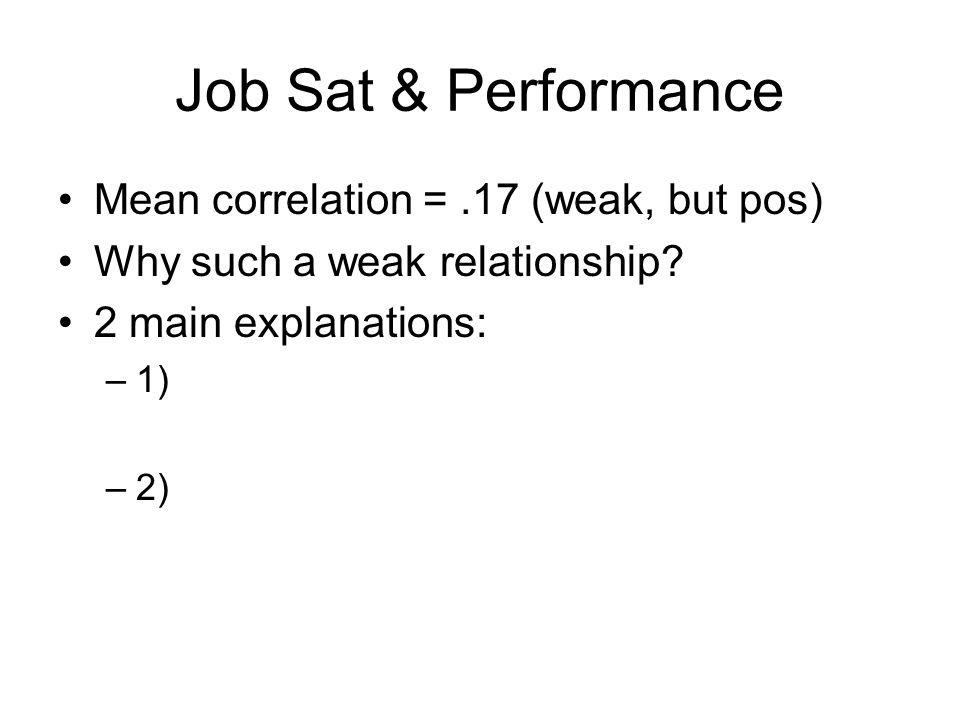 Job Sat & Performance

• Mean correlation = .17 (weak, but pos)
• Why such a weak relationship?
• 2 main explanations:
– 1)

– 2)